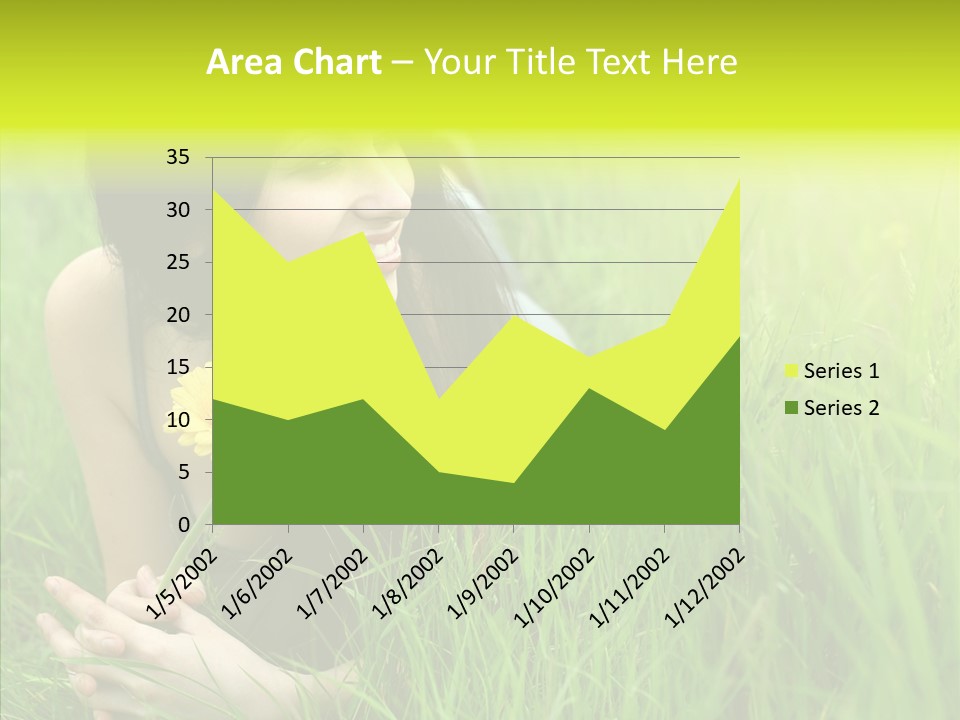 Area Chart – Your Title Text Here

35
30
25
20
15
10
5
0

1/5/2002
1/6/2002
1/7/2002
1/8/2002
1/9/2002
1/10/2002
1/11/2002
1/12/2002

Series 1
Series 2